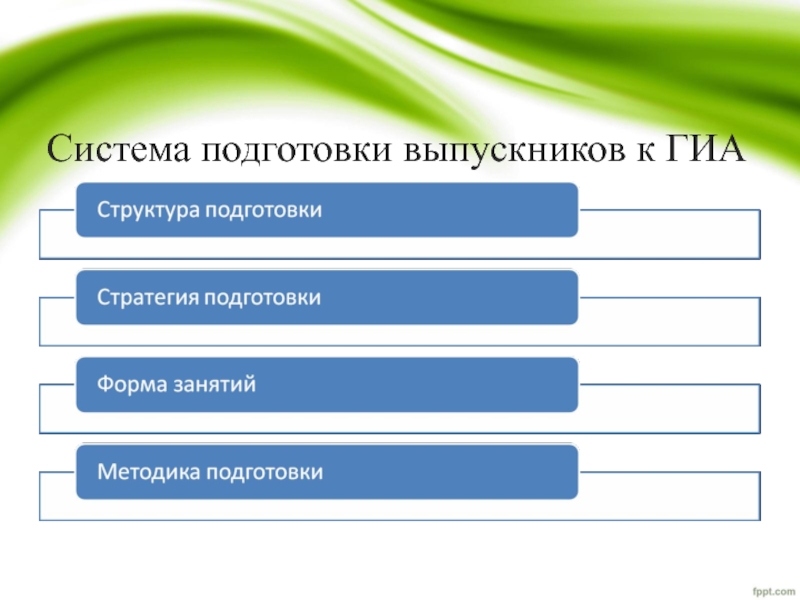 Система подготовки выпускников к ГИА

Структура подготовки

Стратегия подготовки

Форма занятий

Методика подготовки

fppt.com